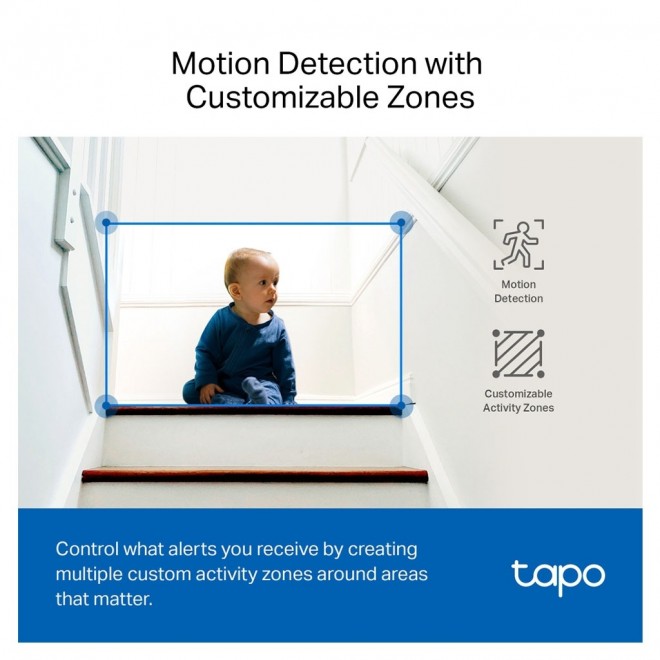 Motion Detection with Customizable Zones

Motion Detection

Customizable Activity Zones

Control what alerts you receive by creating multiple custom activity zones around areas that matter.

tapo